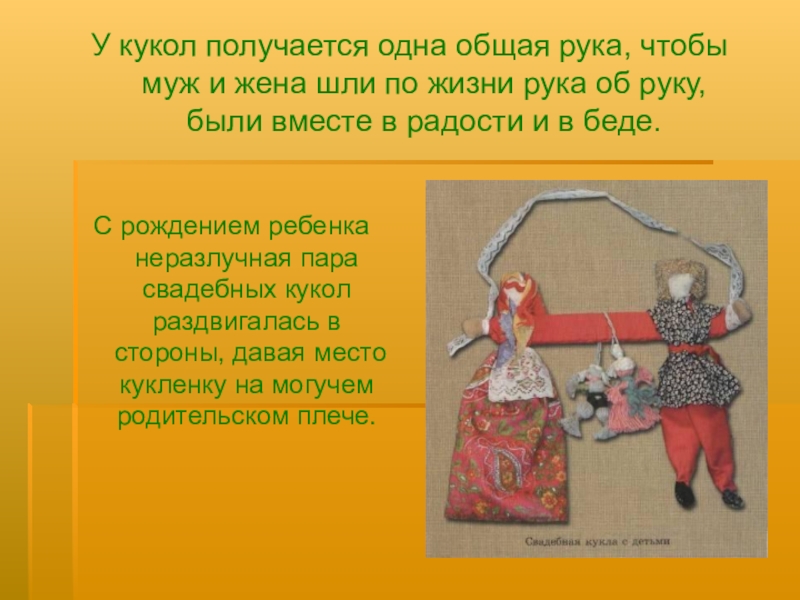 У кукол получается одна общая рука, чтобы муж и жена шли по жизни рука об руку, были вместе в радости и в беде.

С рождением ребенка неразлучная пара свадебных кукол раздвигалась в стороны, давая место кукленку на могучем родительском плече.

Свадебная кукла с детьми